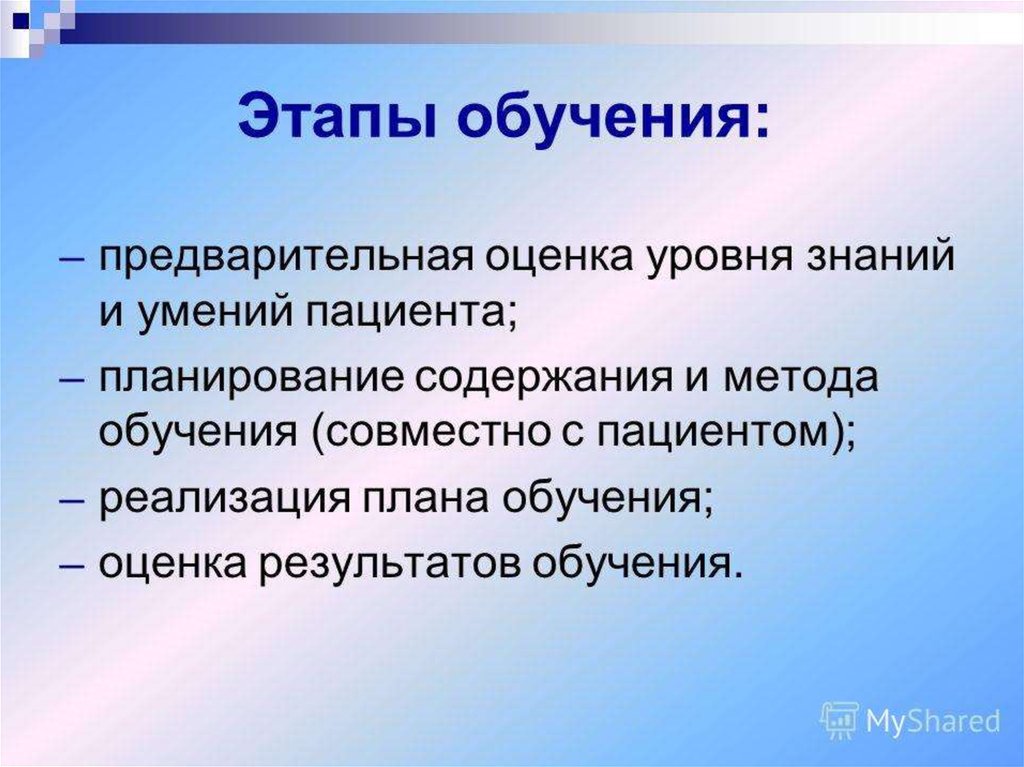 Этапы обучения:

– предварительная оценка уровня знаний и умений пациента;

– планирование содержания и метода обучения (совместно с пациентом);

– реализация плана обучения;

– оценка результатов обучения.

MyShared